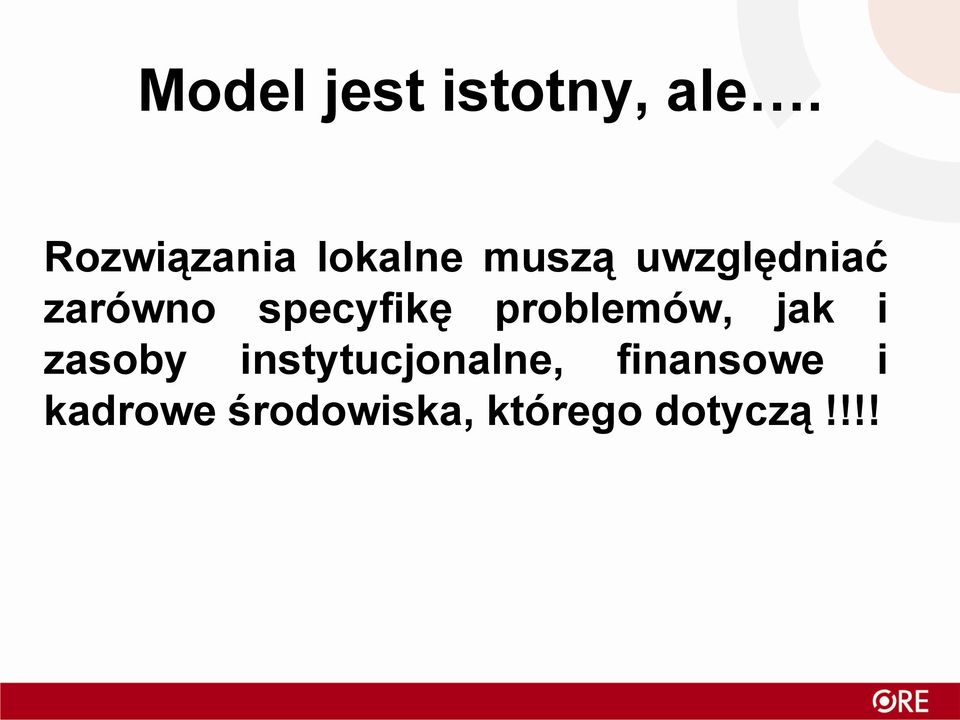 Model jest istotny, ale….

Rozwiązania lokalne muszą uwzględniać zarówno specyfikę problemów, jak i zasoby instytucjonalne, finansowe i kadrowe środowiska, którego dotyczą !!!!

ORE